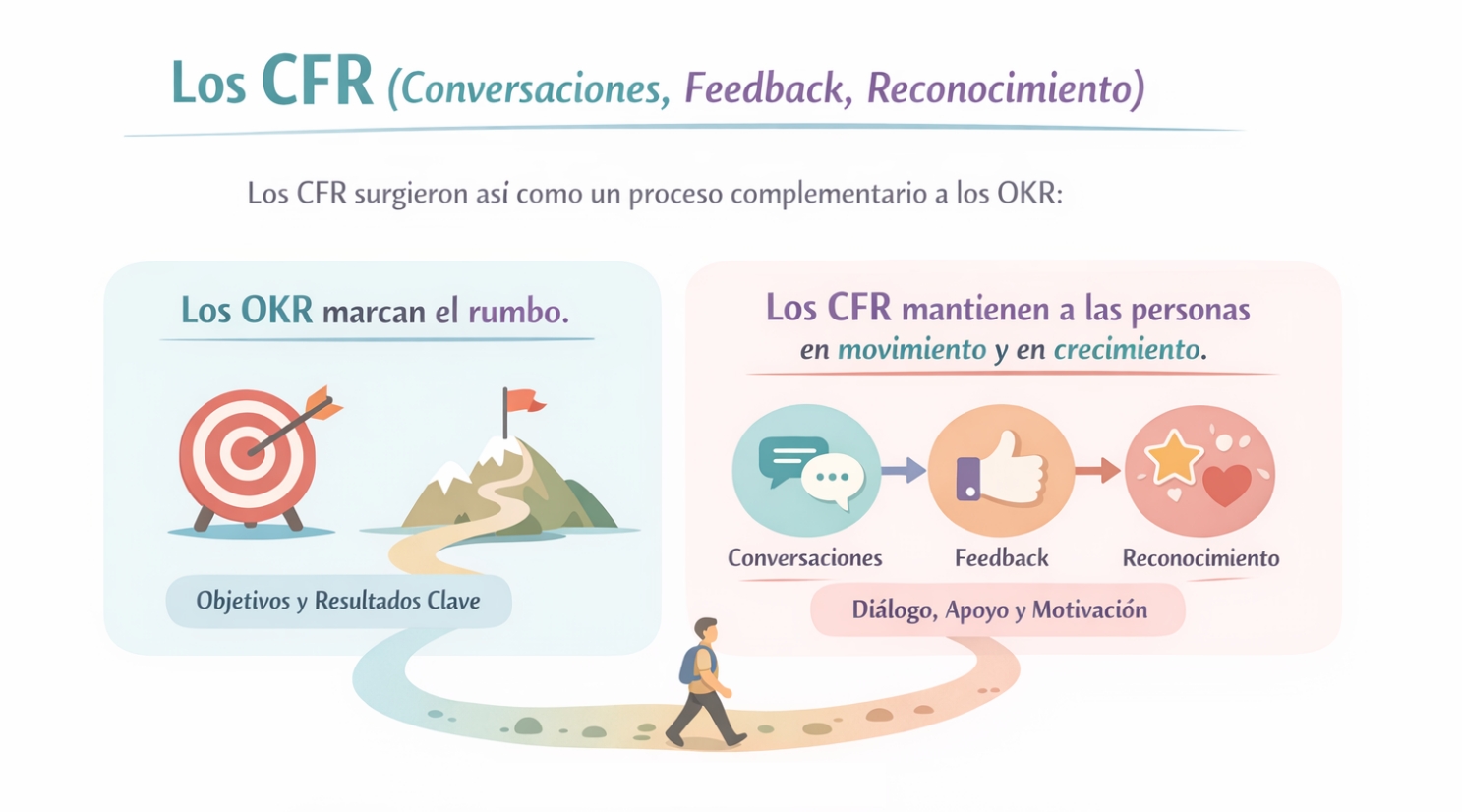 Los CFR (Conversaciones, Feedback, Reconocimiento)

Los CFR surgieron así como un proceso complementario a los OKR:

Los OKR marcan el rumbo.

Objetivos y Resultados Clave

Los CFR mantienen a las personas en movimiento y en crecimiento.

Conversaciones

Feedback

Reconocimiento

Diálogo, Apoyo y Motivación